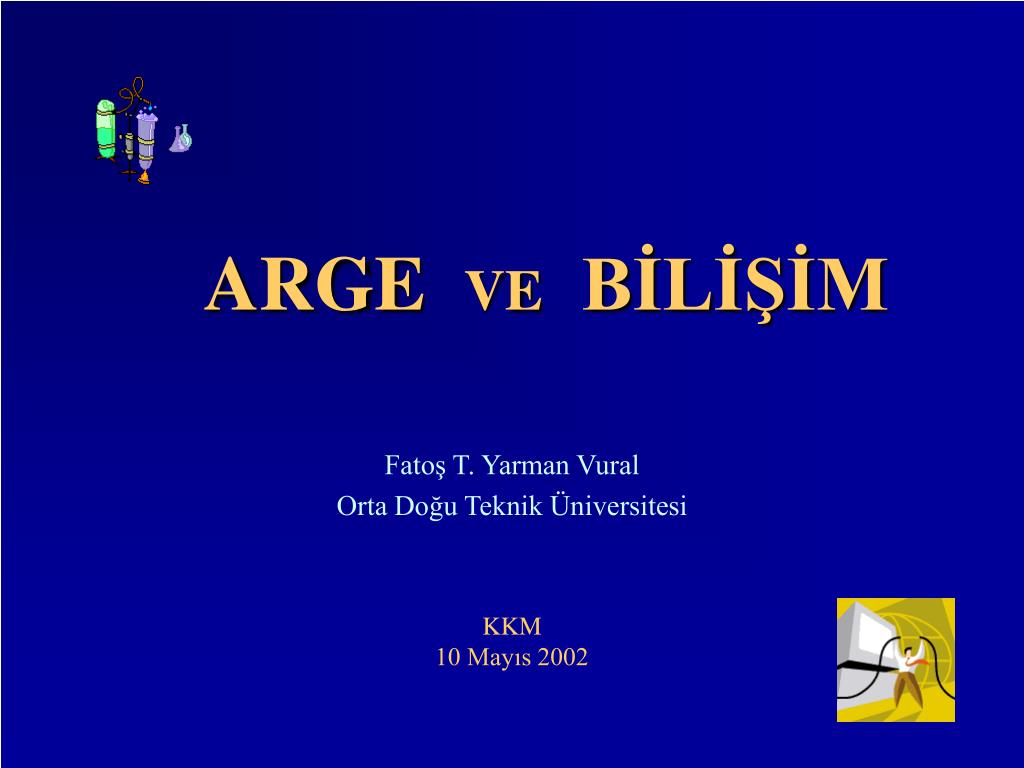 ARGE VE BİLİŞİM

Fatoş T. Yarman Vural
Orta Doğu Teknik Üniversitesi

KKM
10 Mayıs 2002